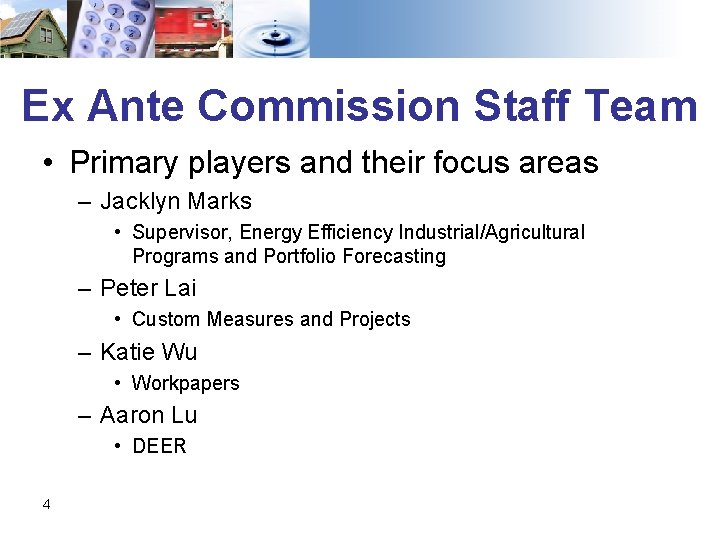 Ex Ante Commission Staff Team

• Primary players and their focus areas
 – Jacklyn Marks
  • Supervisor, Energy Efficiency Industrial/Agricultural Programs and Portfolio Forecasting
 – Peter Lai
  • Custom Measures and Projects
 – Katie Wu
  • Workpapers
 – Aaron Lu
  • DEER

4